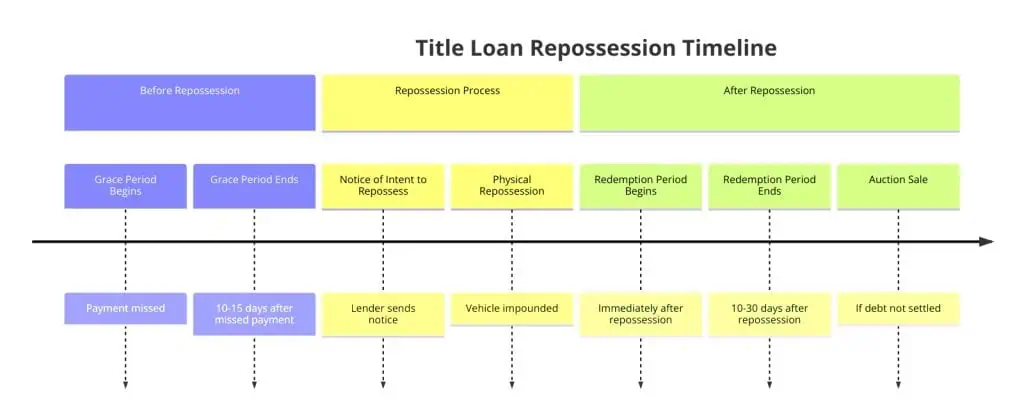 Title Loan Repossession Timeline

Before Repossession

Repossession Process

After Repossession

Grace Period Begins

Grace Period Ends

Notice of Intent to Repossess

Physical Repossession

Redemption Period Begins

Redemption Period Ends

Auction Sale

Payment missed

10-15 days after missed payment

Lender sends notice

Vehicle impounded

Immediately after repossession

10-30 days after repossession

If debt not settled